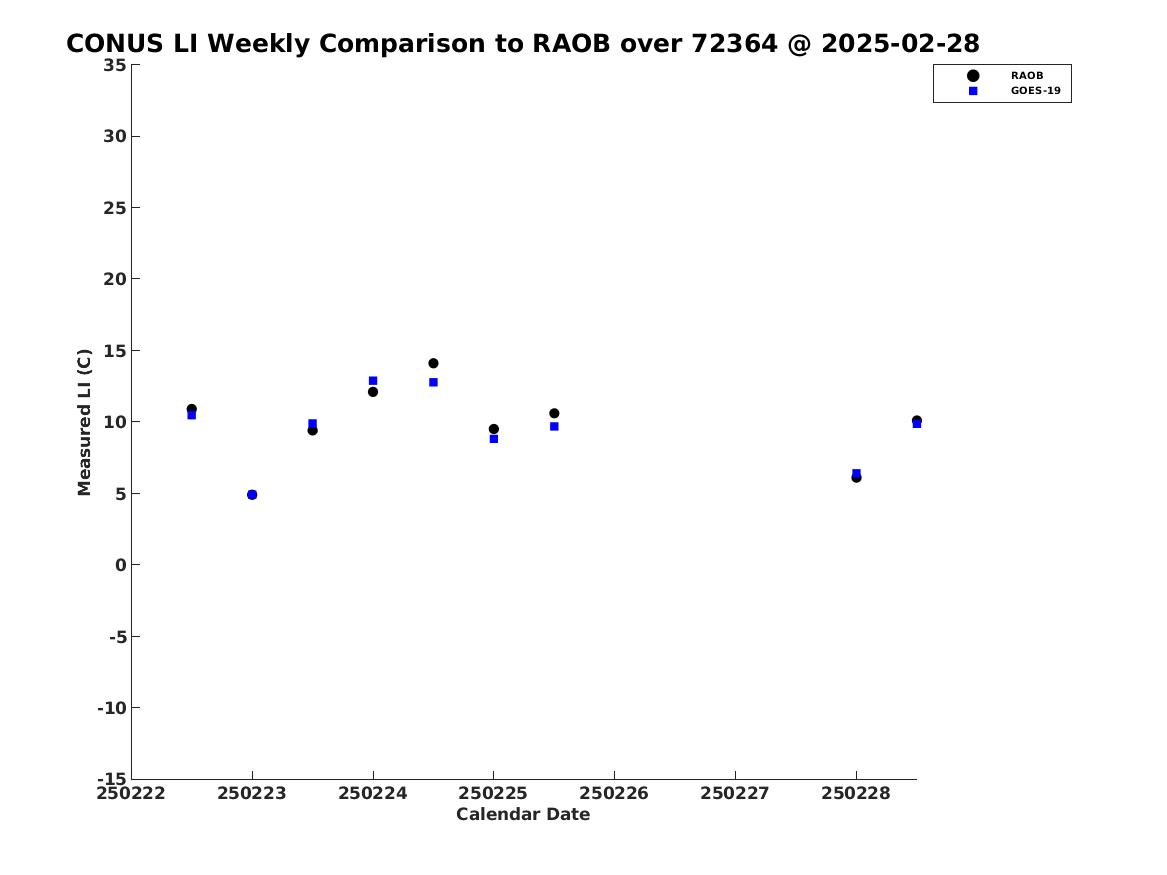 CONUS LI Weekly Comparison to RAOB over 72364 @ 2025-02-28

RAOB
GOES-19

Measured LI (C)

35
30
25
20
15
10
5
0
-5
-10
-15

250222 250223 250224 250225 250226 250227 250228

Calendar Date